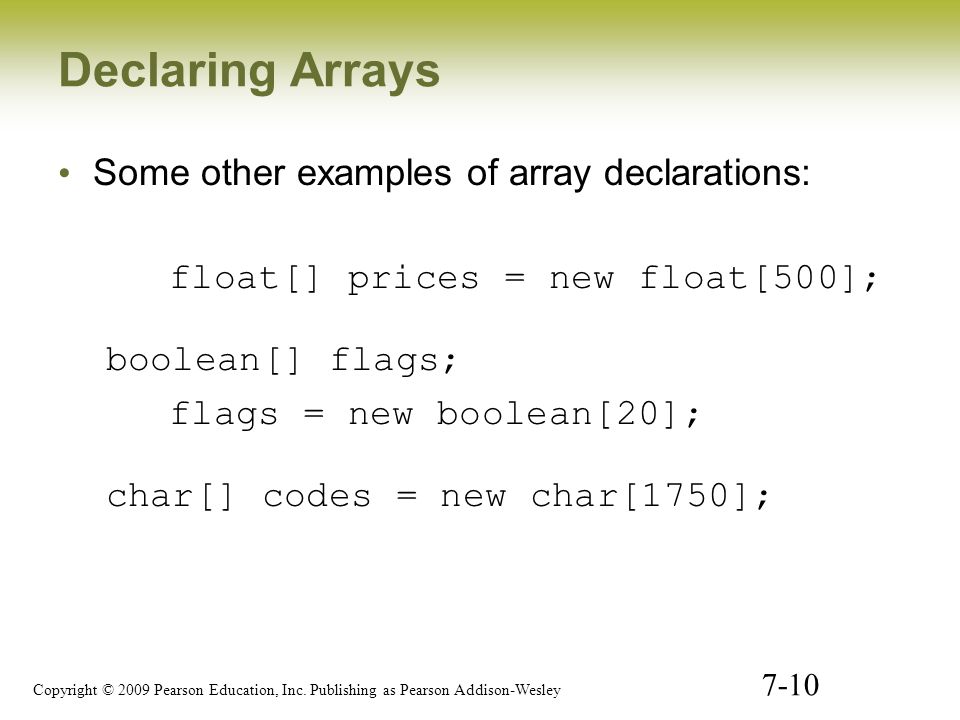 Declaring Arrays

• Some other examples of array declarations:

float[] prices = new float[500];

boolean[] flags;
flags = new boolean[20];

char[] codes = new char[1750];

Copyright © 2009 Pearson Education, Inc. Publishing as Pearson Addison-Wesley

7-10